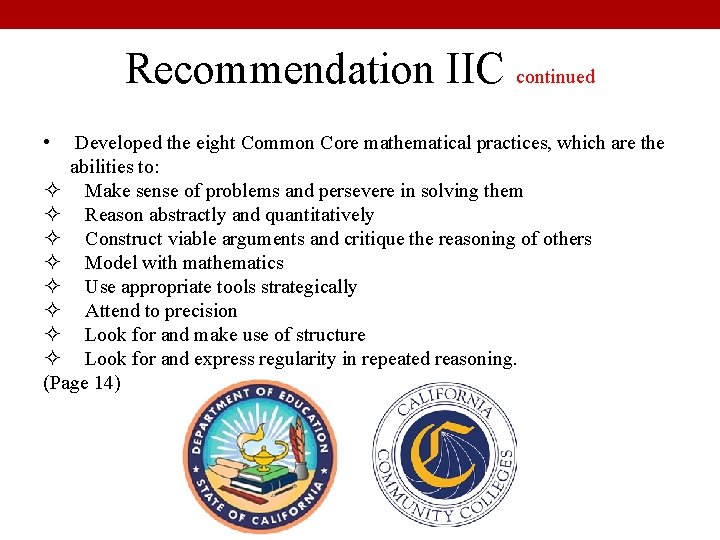 Recommendation IIC continued

• Developed the eight Common Core mathematical practices, which are the abilities to:
✧ Make sense of problems and persevere in solving them
✧ Reason abstractly and quantitatively
✧ Construct viable arguments and critique the reasoning of others
✧ Model with mathematics
✧ Use appropriate tools strategically
✧ Attend to precision
✧ Look for and make use of structure
✧ Look for and express regularity in repeated reasoning.
(Page 14)

DEPARTMENT OF EDUCATION
STATE OF CALIFORNIA

CALIFORNIA
COMMUNITY COLLEGES